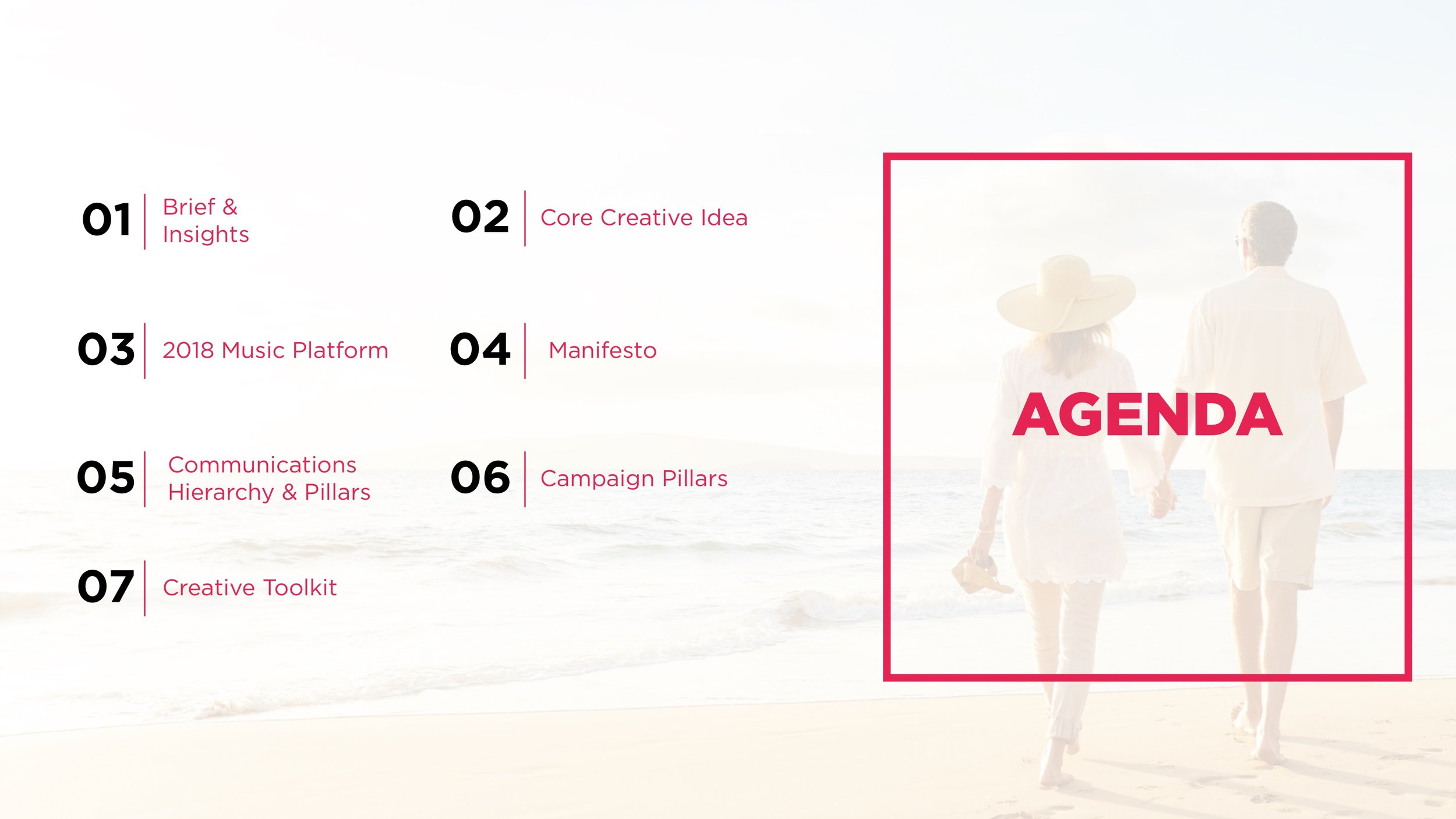 01 Brief & Insights

02 Core Creative Idea

03 2018 Music Platform

04 Manifesto

05 Communications Hierarchy & Pillars

06 Campaign Pillars

07 Creative Toolkit

AGENDA